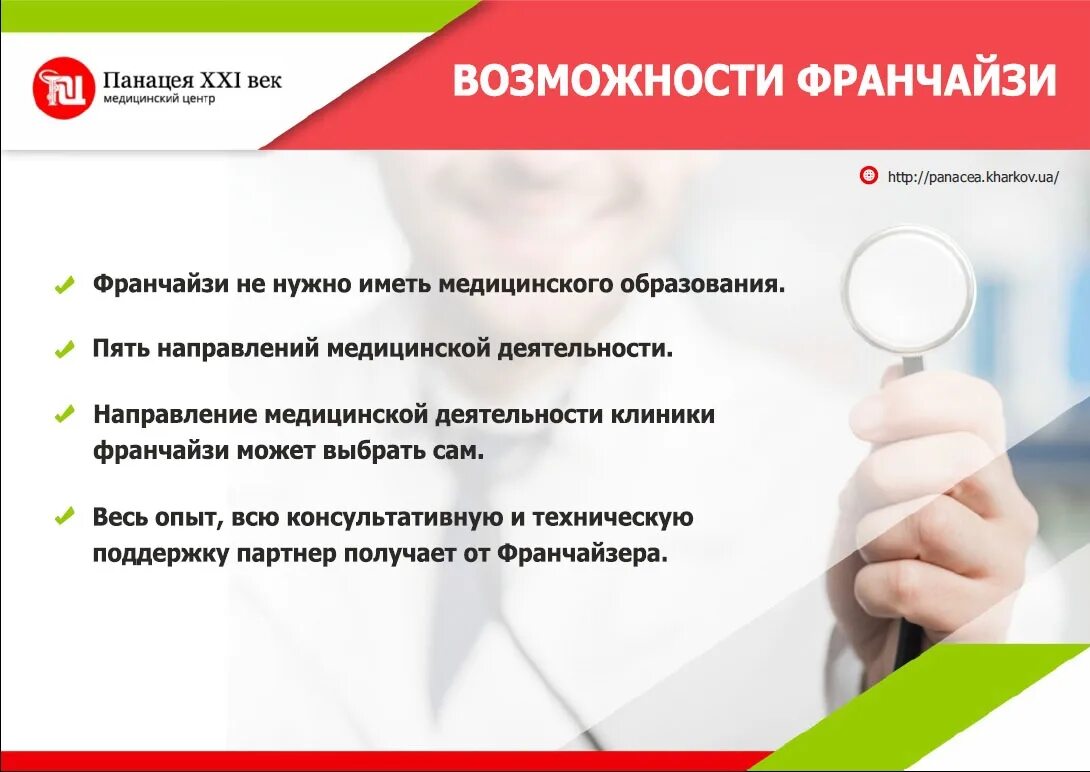 Панацея XXI век
медицинский центр

ВОЗМОЖНОСТИ ФРАНЧАЙЗИ

http://panacea.kharkov.ua/

Франчайзи не нужно иметь медицинского образования.

Пять направлений медицинской деятельности.

Направление медицинской деятельности клиники франчайзи может выбрать сам.

Весь опыт, всю консультативную и техническую поддержку партнер получает от Франчайзера.